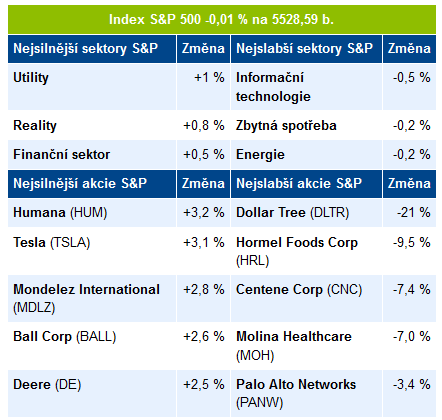 Index S&P 500 -0,01 % na 5528,59 b.

| Nejsilnější sektory S&P | Změna | Nejslabší sektory S&P | Změna |
|---|---|---|---|
| Utility | +1 % | Informační technologie | -0,5 % |
| Reality | +0,8 % | Zbytná spotřeba | -0,2 % |
| Finanční sektor | +0,5 % | Energie | -0,2 % |
| Nejsilnější akcie S&P | Změna | Nejslabší akcie S&P | Změna |
| Humana (HUM) | +3,2 % | Dollar Tree (DLTR) | -21 % |
| Tesla (TSLA) | +3,1 % | Hormel Foods Corp (HRL) | -9,5 % |
| Mondelez International (MDLZ) | +2,8 % | Centene Corp (CNC) | -7,4 % |
| Ball Corp (BALL) | +2,6 % | Molina Healthcare (MOH) | -7,0 % |
| Deere (DE) | +2,5 % | Palo Alto Networks (PANW) | -3,4 % |